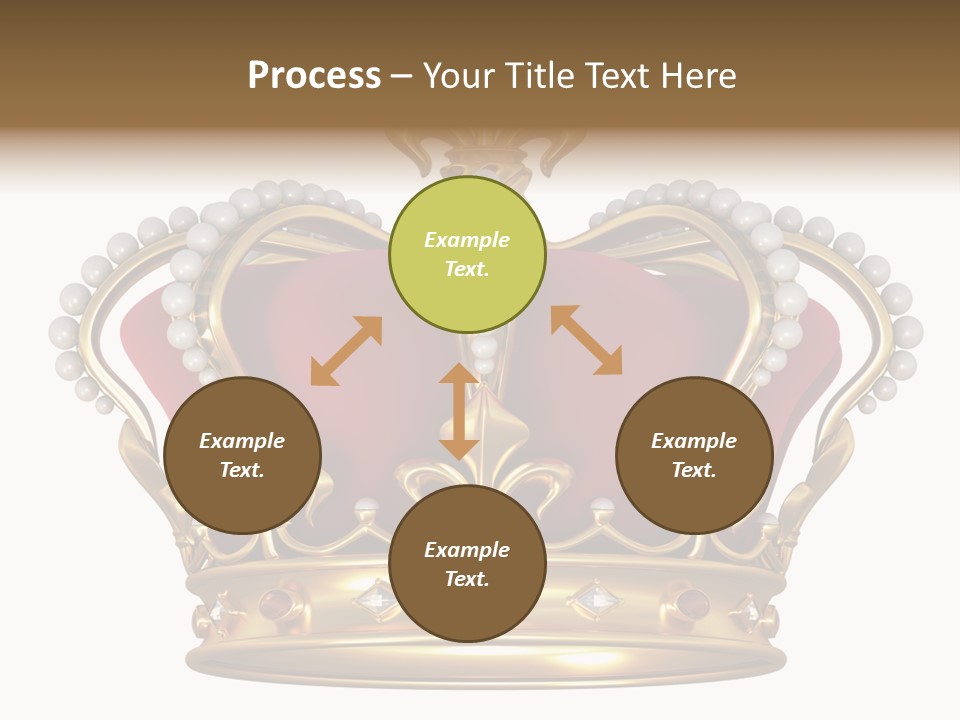 Process – Your Title Text Here

Example Text.

Example Text.

Example Text.

Example Text.